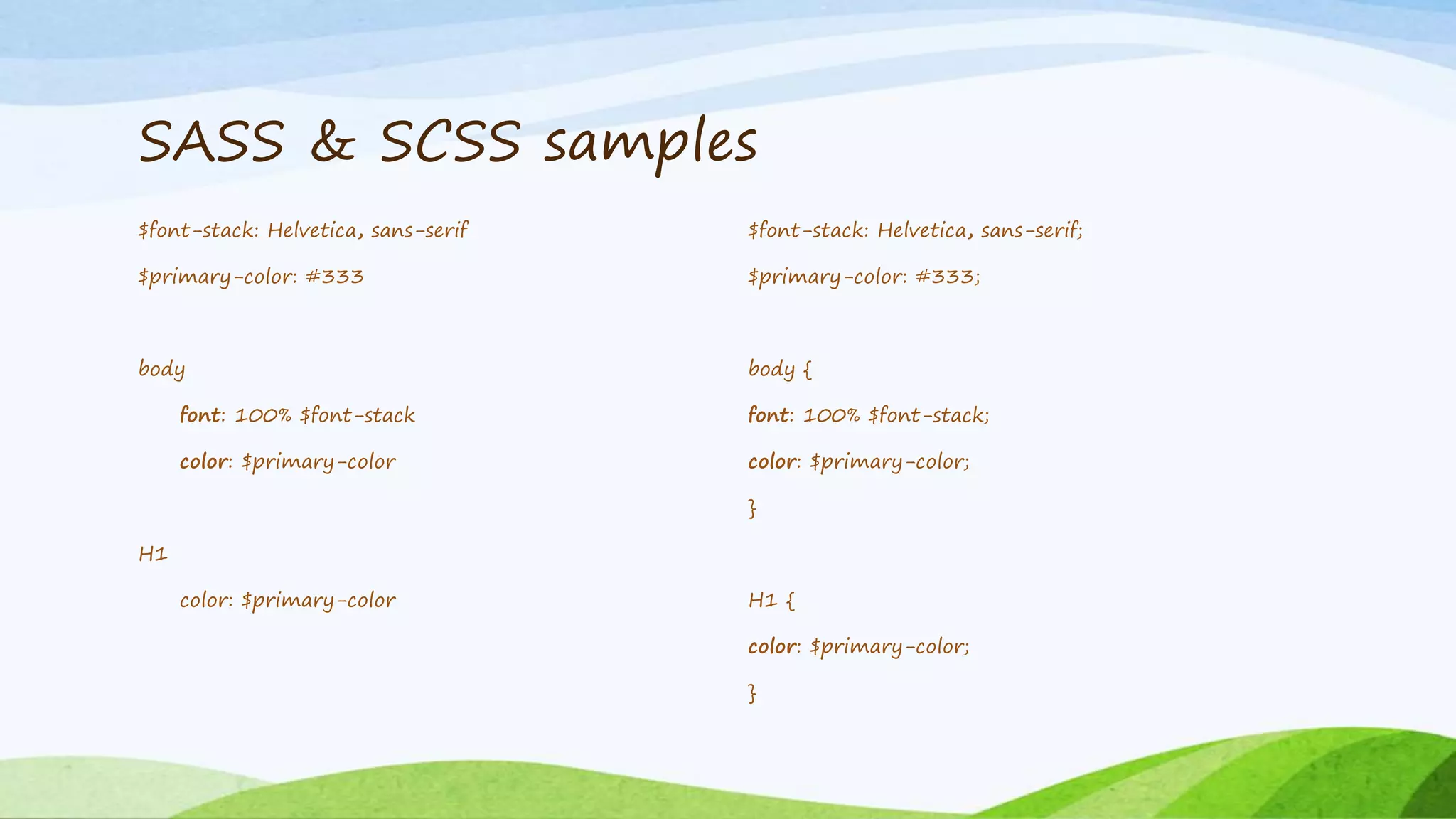 SASS & SCSS samples

$font-stack: Helvetica, sans-serif

$primary-color: #333

body

font: 100% $font-stack

color: $primary-color

H1

color: $primary-color

$font-stack: Helvetica, sans-serif;

$primary-color: #333;

body {

font: 100% $font-stack;

color: $primary-color;

}

H1 {

color: $primary-color;

}